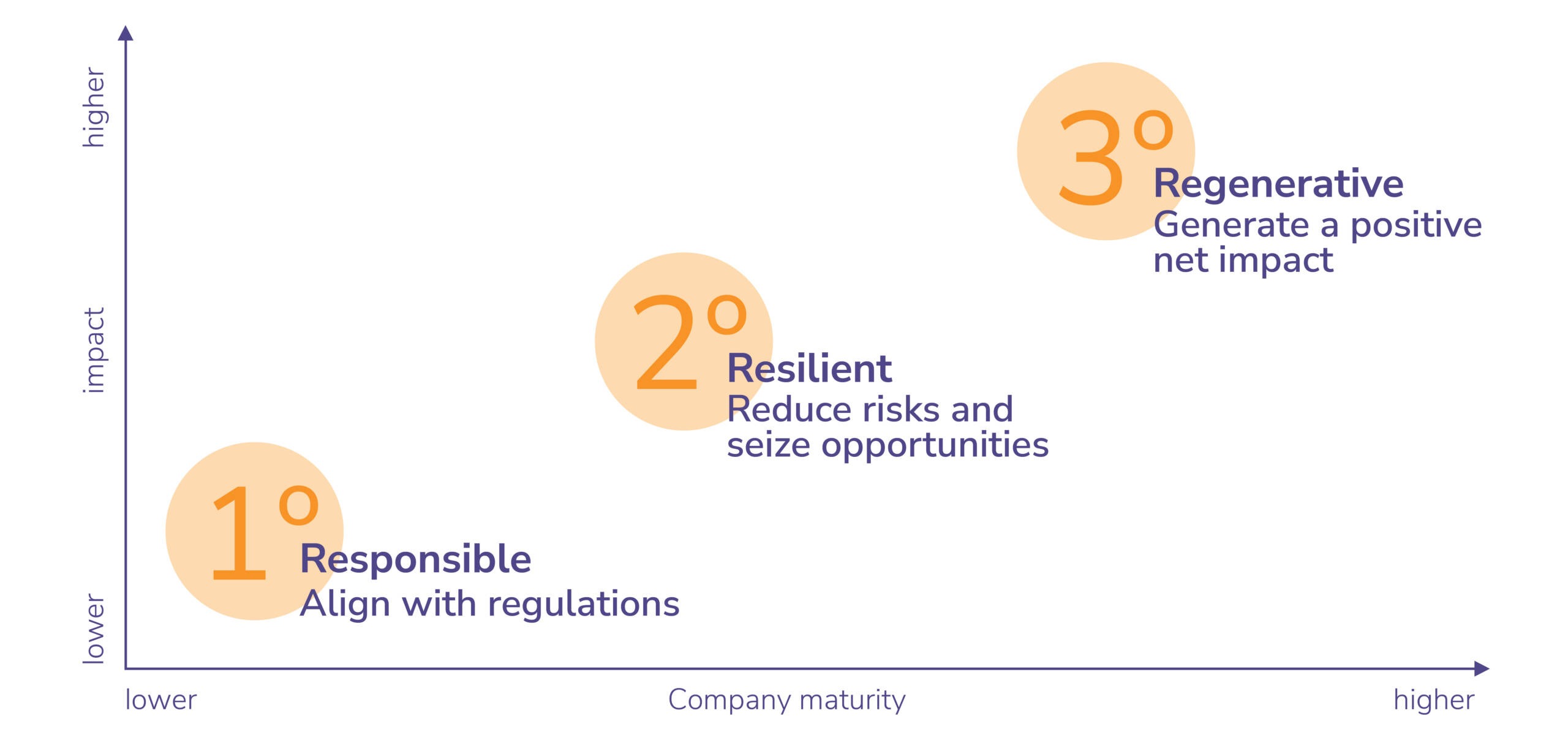 higher
impact
lower

3°
Regenerative
Generate a positive net impact

2°
Resilient
Reduce risks and seize opportunities

1°
Responsible
Align with regulations

lower
Company maturity
higher